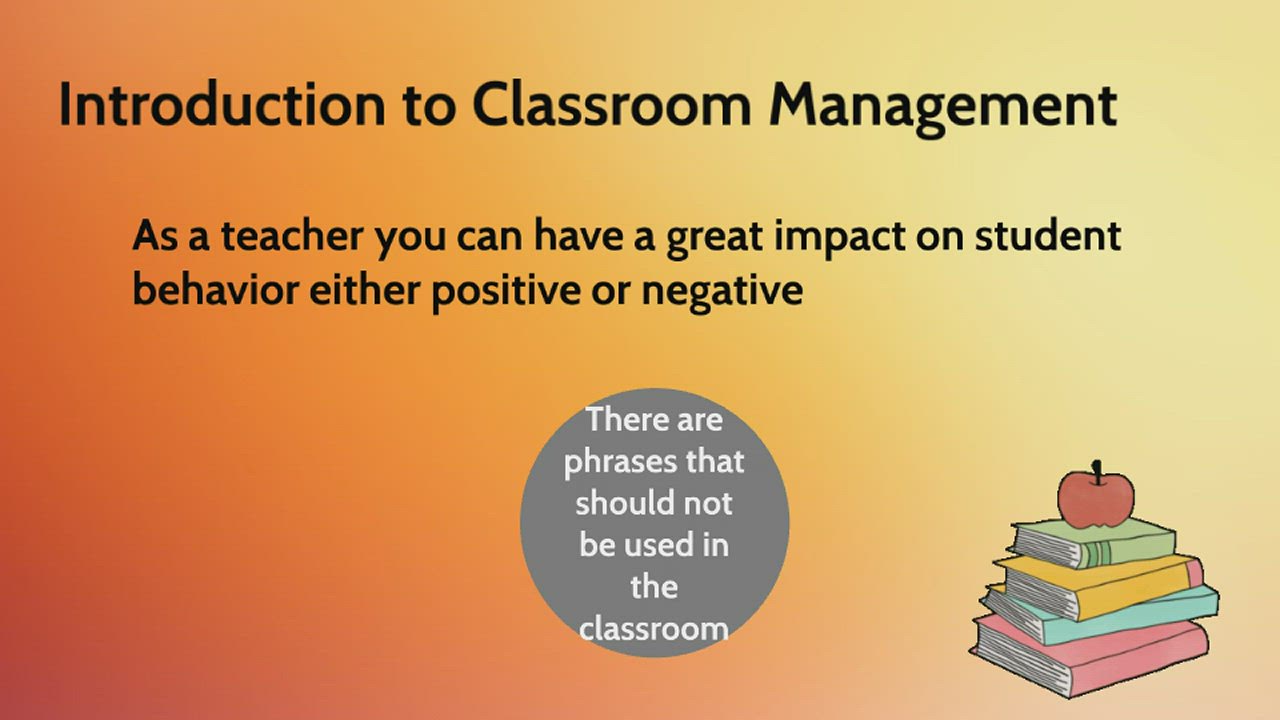 Introduction to Classroom Management

As a teacher you can have a great impact on student behavior either positive or negative

There are phrases that should not be used in the classroom